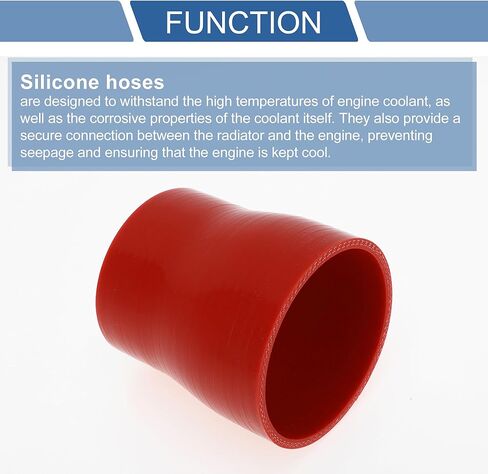 FUNCTION

Silicone hoses
are designed to withstand the high temperatures of engine coolant, as well as the corrosive properties of the coolant itself. They also provide a secure connection between the radiator and the engine, preventing seepage and ensuring that the engine is kept cool.